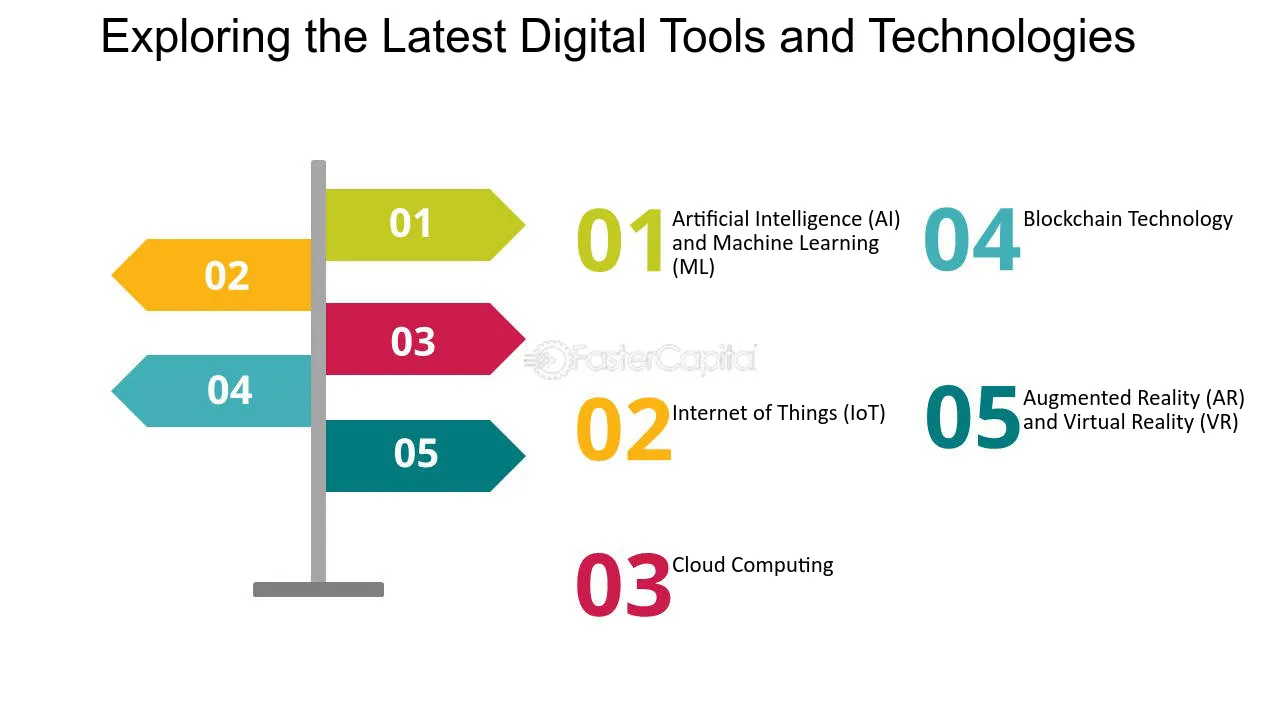 Exploring the Latest Digital Tools and Technologies

01

02

03

04

05

FasterCapital

01 Artificial Intelligence (AI) and Machine Learning (ML)

02 Internet of Things (IoT)

03 Cloud Computing

04 Blockchain Technology

05 Augmented Reality (AR) and Virtual Reality (VR)